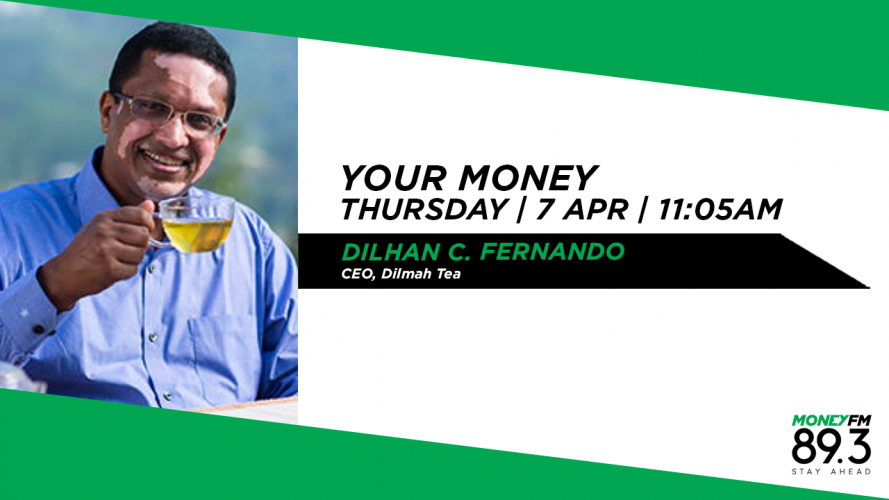 YOUR MONEY
THURSDAY | 7 APR | 11:05AM

DILHAN C. FERNANDO
CEO, Dilmah Tea

MONEYFM
89.3
STAY AHEAD